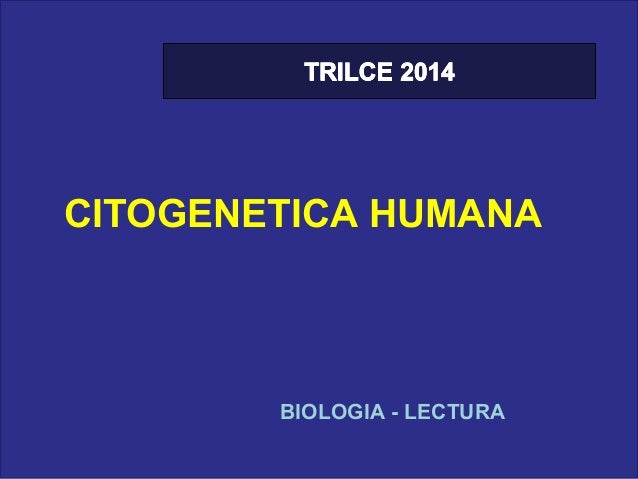 TRILCE 2014

CITOGENETICA HUMANA

BIOLOGIA - LECTURA